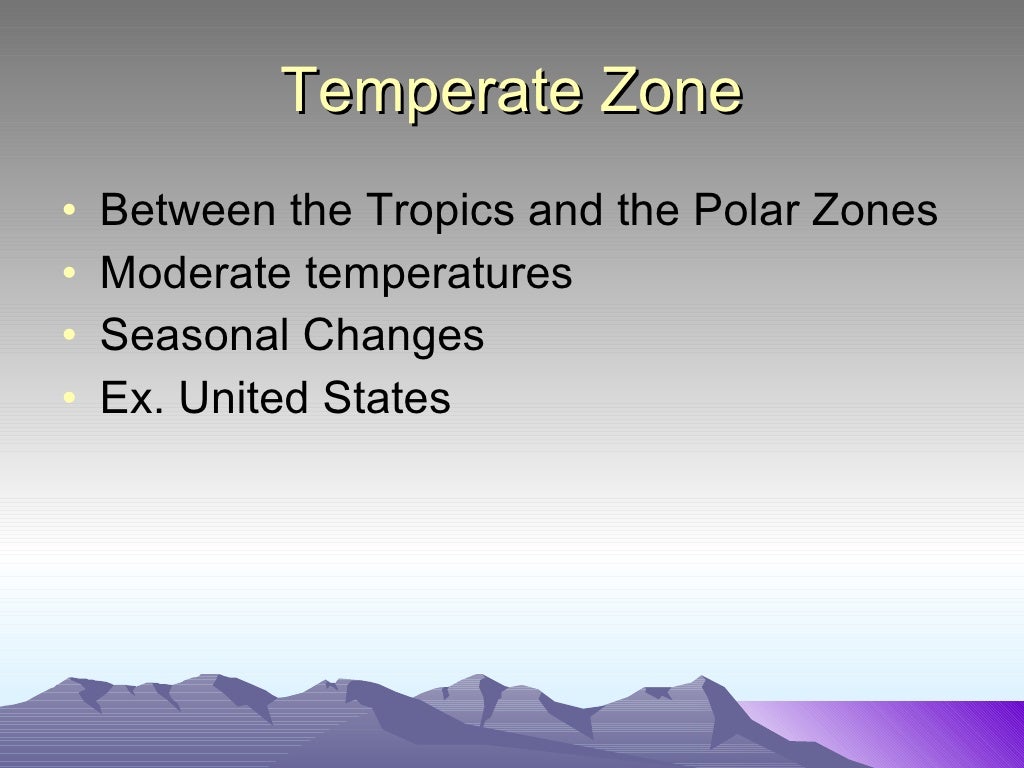 Temperate Zone

• Between the Tropics and the Polar Zones
• Moderate temperatures
• Seasonal Changes
• Ex. United States